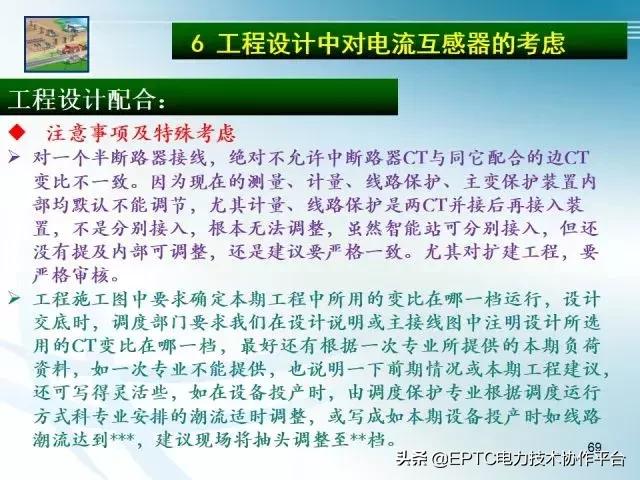 6 工程设计中对电流互感器的考虑

工程设计配合：

◆ 注意事项及特殊考虑

➢ 对一个半断路器接线，绝对不允许中断路器CT与同它配合的边CT变比不一致。因为现在的测量、计量、线路保护、主变保护装置内部均默认不能调节，尤其计量、线路保护是两CT并接后再接入装置，不是分别接入，根本无法调整，虽然智能站可分别接入，但还没有提及内部可调整，还是建议要严格一致。尤其对扩建工程，要严格审核。

➢ 工程施工图中要求确定本期工程中所用的变比在哪一档运行，设计交底时，调度部门要求我们在设计说明或主接线图中注明设计所选用的CT变比在哪一档，最好还有根据一次专业所提供的本期负荷资料，如一次专业不能提供，也说明一下前期情况或本期工程建议，还可写得灵活些，如在设备投产时，由调度保护专业根据调度运行方式科专业安排的潮流适时调整，或写成如本期设备投产时如线路潮流达到***，建议现场将抽头调整至**档。

69

头条 @EPTC电力技术协作平台